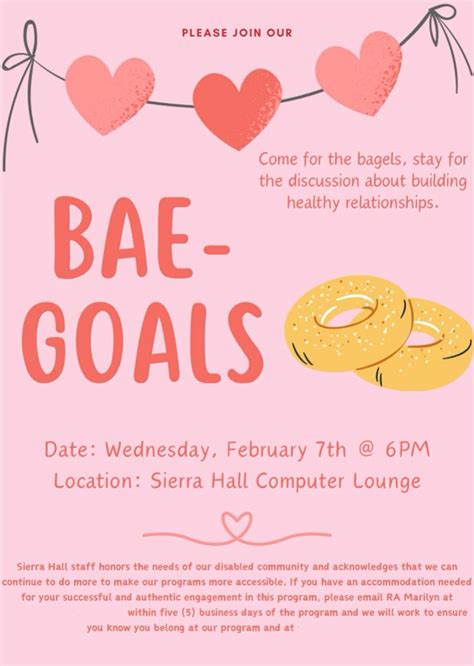 PLEASE JOIN OUR

Come for the bagels, stay for the discussion about building healthy relationships.

BAE-GOALS

Date: Wednesday, February 7th @ 6PM
Location: Sierra Hall Computer Lounge

Sierra Hall staff honors the needs of our disabled community and acknowledges that we can continue to do more to make our programs more accessible. If you have an accommodation needed for your successful and authentic engagement in this program, please email RA Marilyn at within five (5) business days of the program and we will work to ensure you know you belong at our program and at